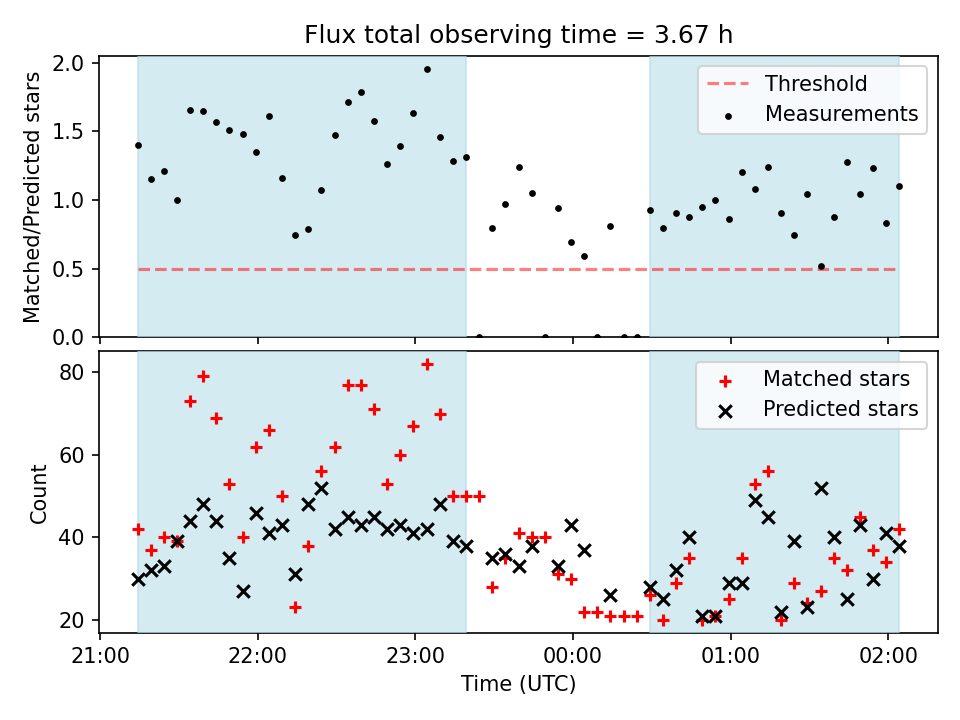 Flux total observing time = 3.67 h

Matched/Predicted stars

2.0
1.5
1.0
0.5
0.0

Threshold
Measurements

Count

80
60
40
20

Matched stars
Predicted stars

21:00
22:00
23:00
00:00
01:00
02:00

Time (UTC)